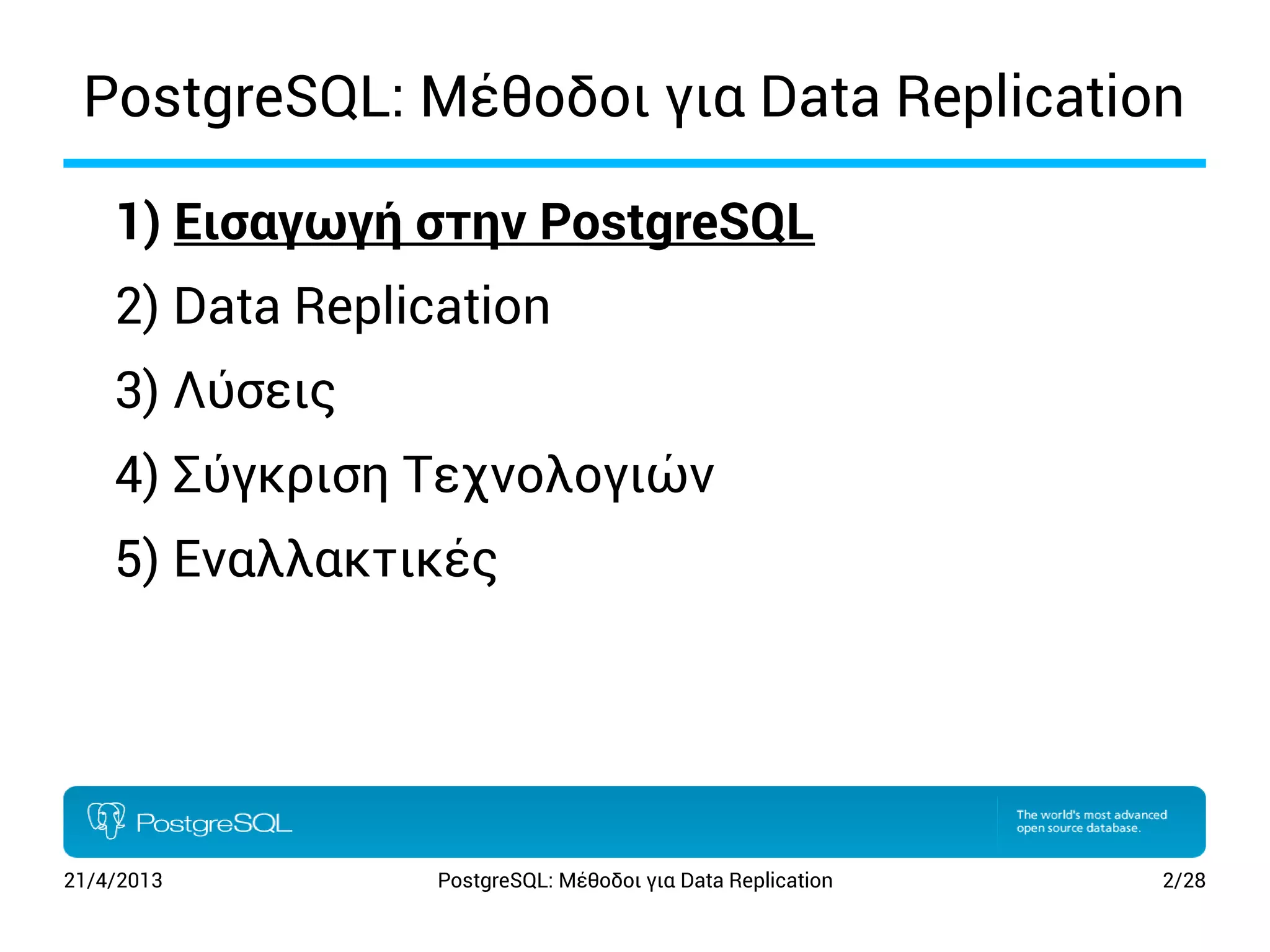 PostgreSQL: Μέθοδοι για Data Replication

1) Εισαγωγή στην PostgreSQL

2) Data Replication

3) Λύσεις

4) Σύγκριση Τεχνολογιών

5) Εναλλακτικές

PostgreSQL

The world's most advanced open source database.

21/4/2013

PostgreSQL: Μέθοδοι για Data Replication

2/28